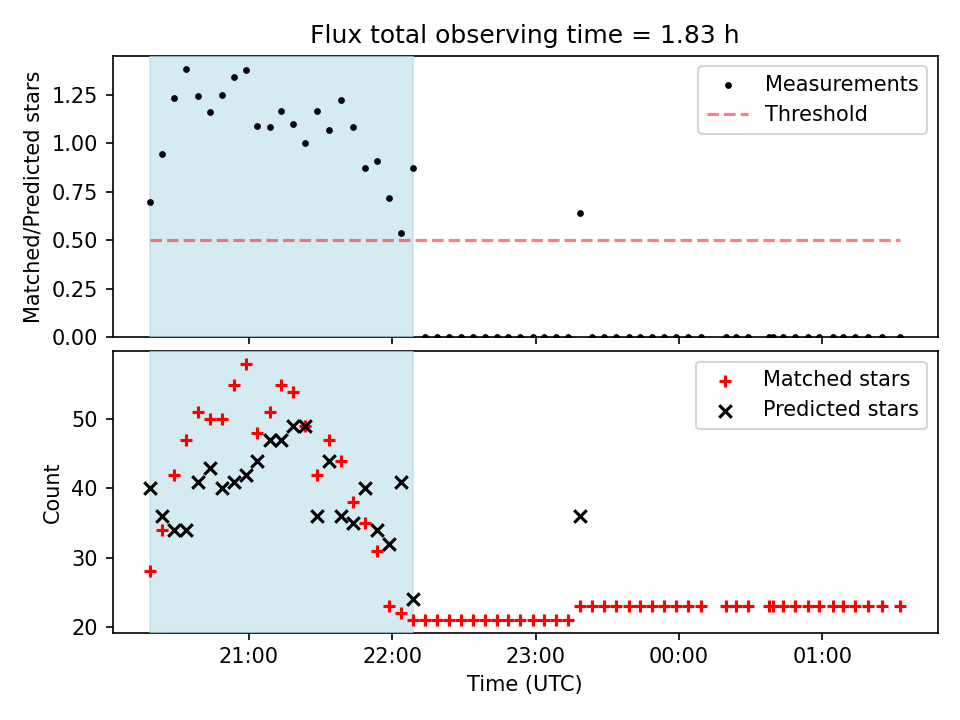 Flux total observing time = 1.83 h

Matched/Predicted stars

1.25
1.00
0.75
0.50
0.25
0.00

Measurements
Threshold

Count

50
40
30
20

Matched stars
Predicted stars

21:00
22:00
23:00
00:00
01:00

Time (UTC)